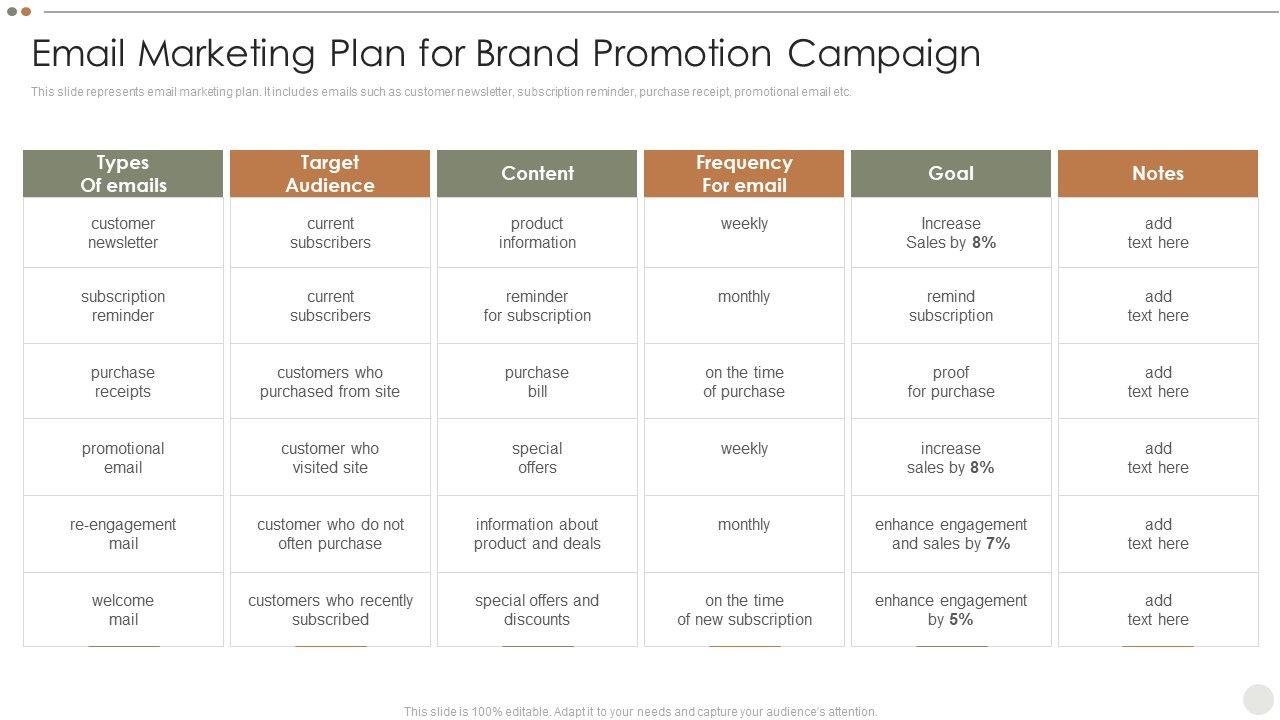 Email Marketing Plan for Brand Promotion Campaign

This slide represents email marketing plan. It includes emails such as customer newsletter, subscription reminder, purchase receipt, promotional email etc.

| Types Of emails | Target Audience | Content | Frequency For email | Goal | Notes |
|---|---|---|---|---|---|
| customer newsletter | current subscribers | product information | weekly | Increase Sales by 8% | add text here |
| subscription reminder | current subscribers | reminder for subscription | monthly | remind subscription | add text here |
| purchase receipts | customers who purchased from site | purchase bill | on the time of purchase | proof for purchase | add text here |
| promotional email | customer who visited site | special offers | weekly | increase sales by 8% | add text here |
| re-engagement mail | customer who do not often purchase | information about product and deals | monthly | enhance engagement and sales by 7% | add text here |
| welcome mail | customers who recently subscribed | special offers and discounts | on the time of new subscription | enhance engagement by 5% | add text here |

This slide is 100% editable. Adapt it to your needs and capture your audience's attention.